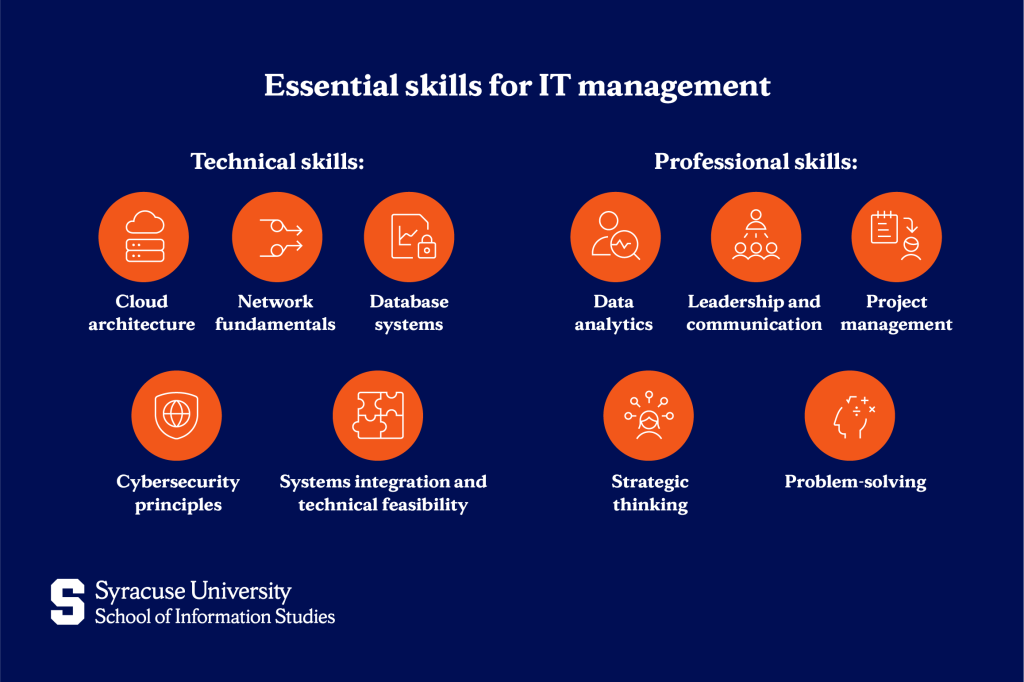 Essential skills for IT management

Technical skills:

Cloud architecture

Network fundamentals

Database systems

Cybersecurity principles

Systems integration and technical feasibility

Professional skills:

Data analytics

Leadership and communication

Project management

Strategic thinking

Problem-solving

S Syracuse University
School of Information Studies